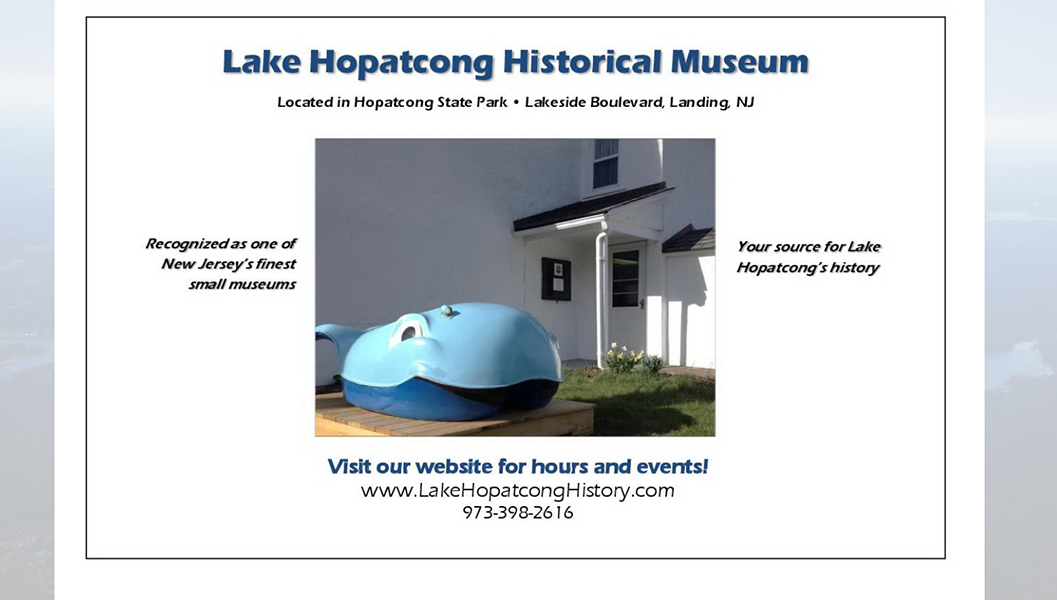 Lake Hopatcong Historical Museum

Located in Hopatcong State Park • Lakeside Boulevard, Landing, NJ

Recognized as one of New Jersey's finest small museums

Your source for Lake Hopatcong's history

Visit our website for hours and events!

www.LakeHopatcongHistory.com

973-398-2616